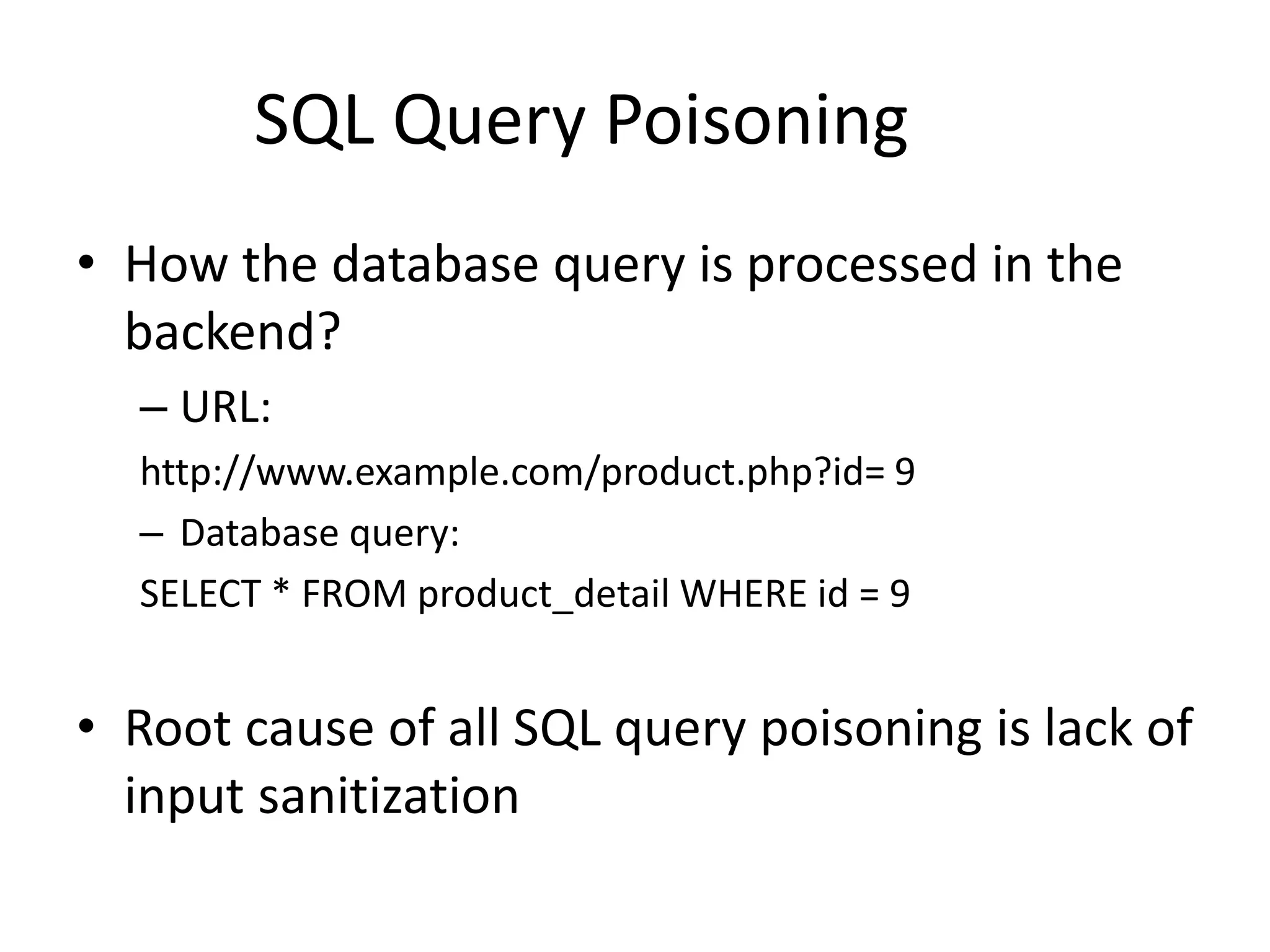 SQL Query Poisoning

• How the database query is processed in the backend?

– URL:

http://www.example.com/product.php?id= 9

– Database query:

SELECT * FROM product_detail WHERE id = 9

• Root cause of all SQL query poisoning is lack of input sanitization